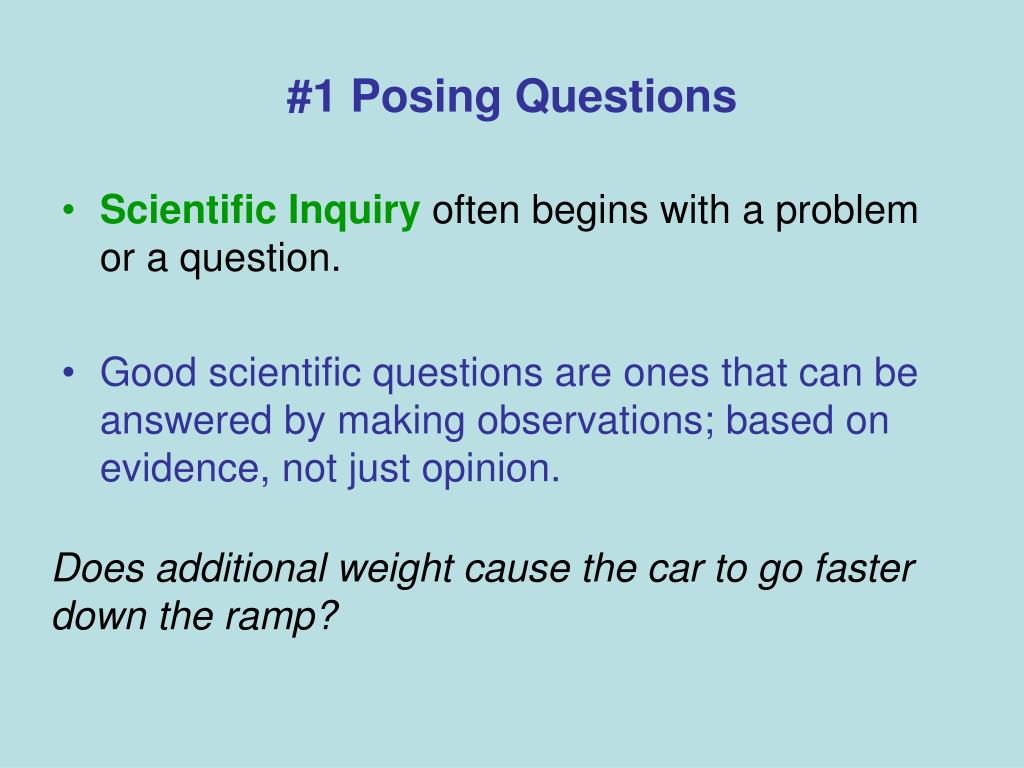 #1 Posing Questions

• Scientific Inquiry often begins with a problem or a question.

• Good scientific questions are ones that can be answered by making observations; based on evidence, not just opinion.

Does additional weight cause the car to go faster down the ramp?